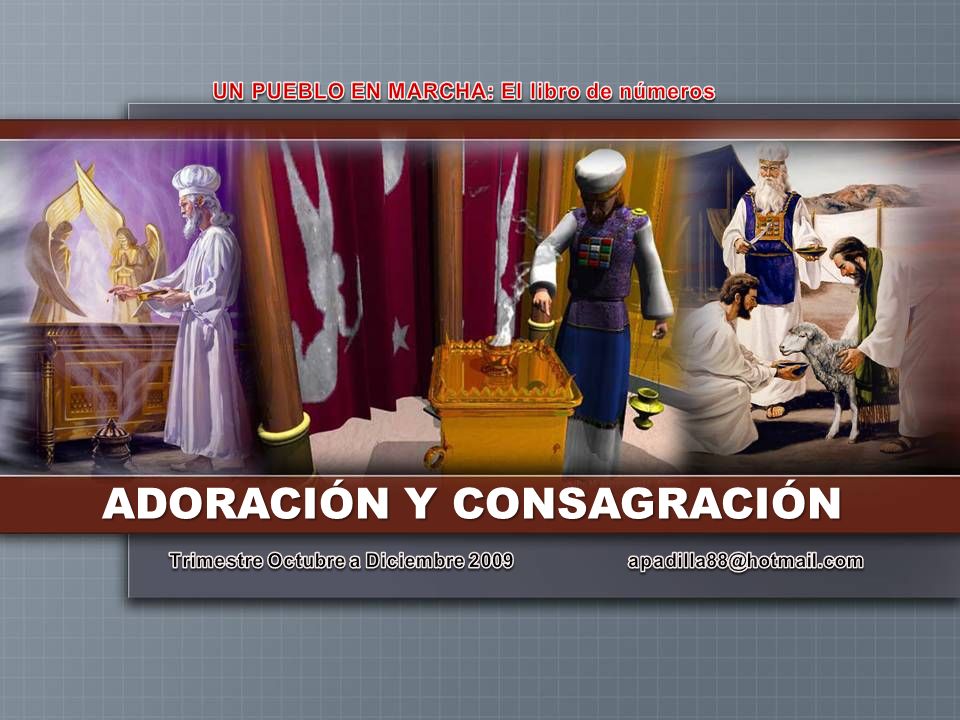 UN PUEBLO EN MARCHA: El libro de números

ADORACIÓN Y CONSAGRACIÓN

Trimestre Octubre a Diciembre 2009

apadilla88@hotmail.com